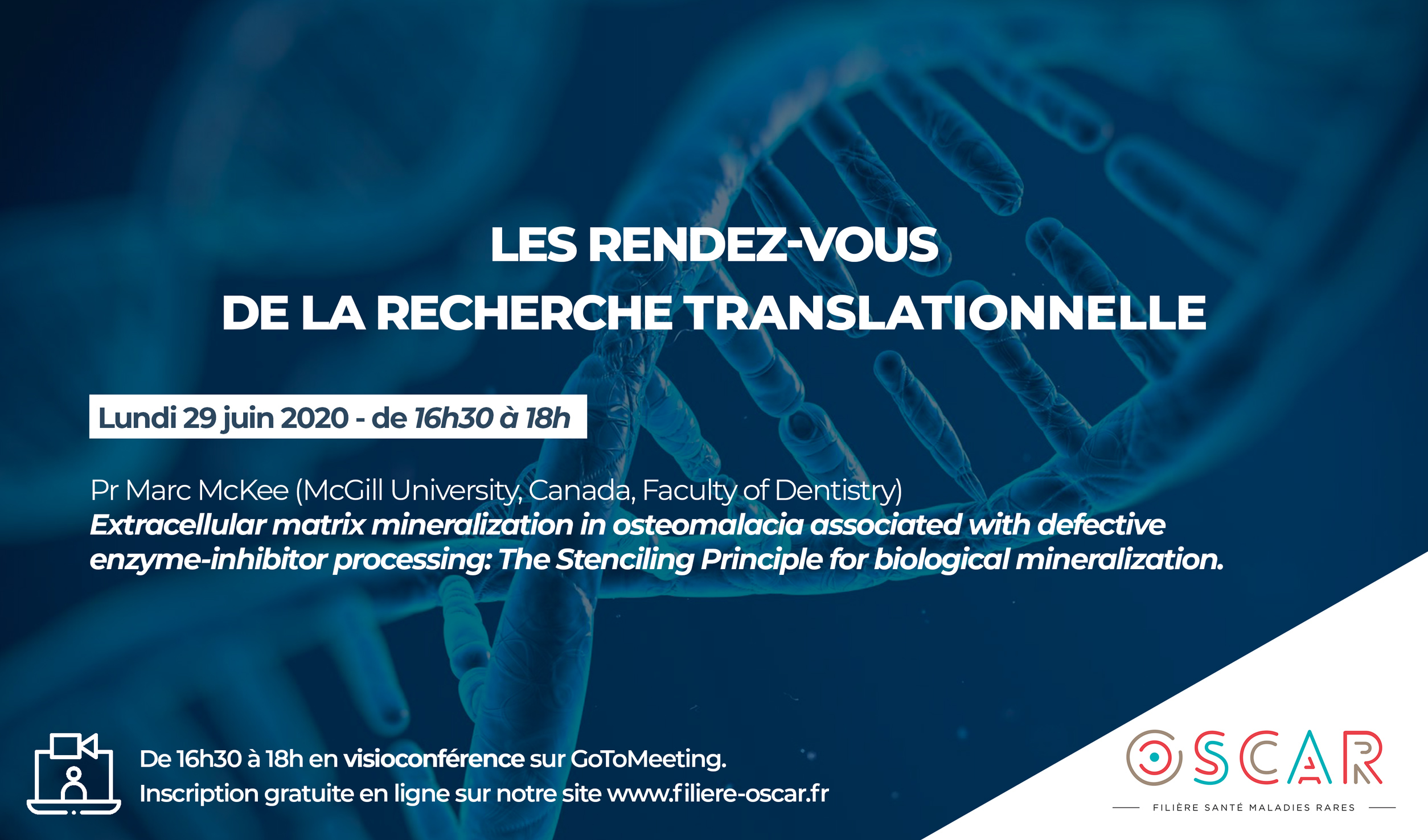 LES RENDEZ-VOUS
DE LA RECHERCHE TRANSLATIONNELLE

Lundi 29 juin 2020 - de 16h30 à 18h

Pr Marc McKee (McGill University, Canada, Faculty of Dentistry)
Extracellular matrix mineralization in osteomalacia associated with defective enzyme-inhibitor processing: The Stenciling Principle for biological mineralization.

De 16h30 à 18h en visioconférence sur GoToMeeting.
Inscription gratuite en ligne sur notre site www.filiere-oscar.fr

OSCAR
FILIÈRE SANTÉ MALADIES RARES